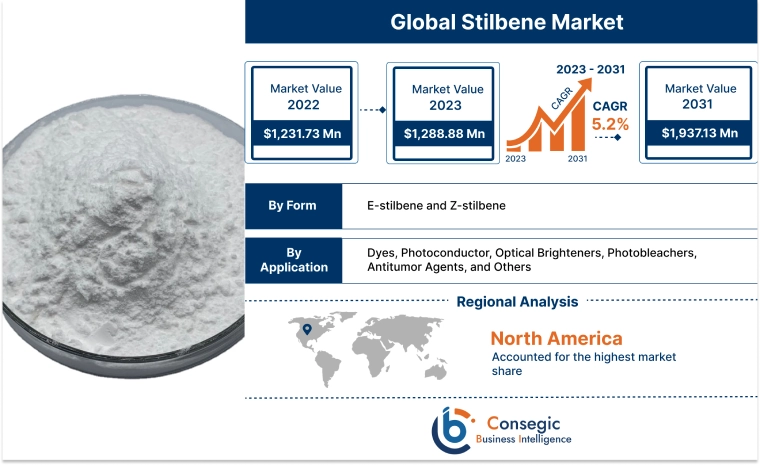 Global Stilbene Market

Market Value 2022
$1,231.73 Mn

Market Value 2023
$1,288.88 Mn

2023 - 2031
CAGR
CAGR 5.2%
2023
2031

Market Value 2031
$1,937.13 Mn

| By Form | E-stilbene and Z-stilbene |
|---|---|
| By Application | Dyes, Photoconductor, Optical Brighteners, Photobleachers, Antitumor Agents, and Others |

Regional Analysis

North America
Accounted for the highest market share

Consegic
Business Intelligence